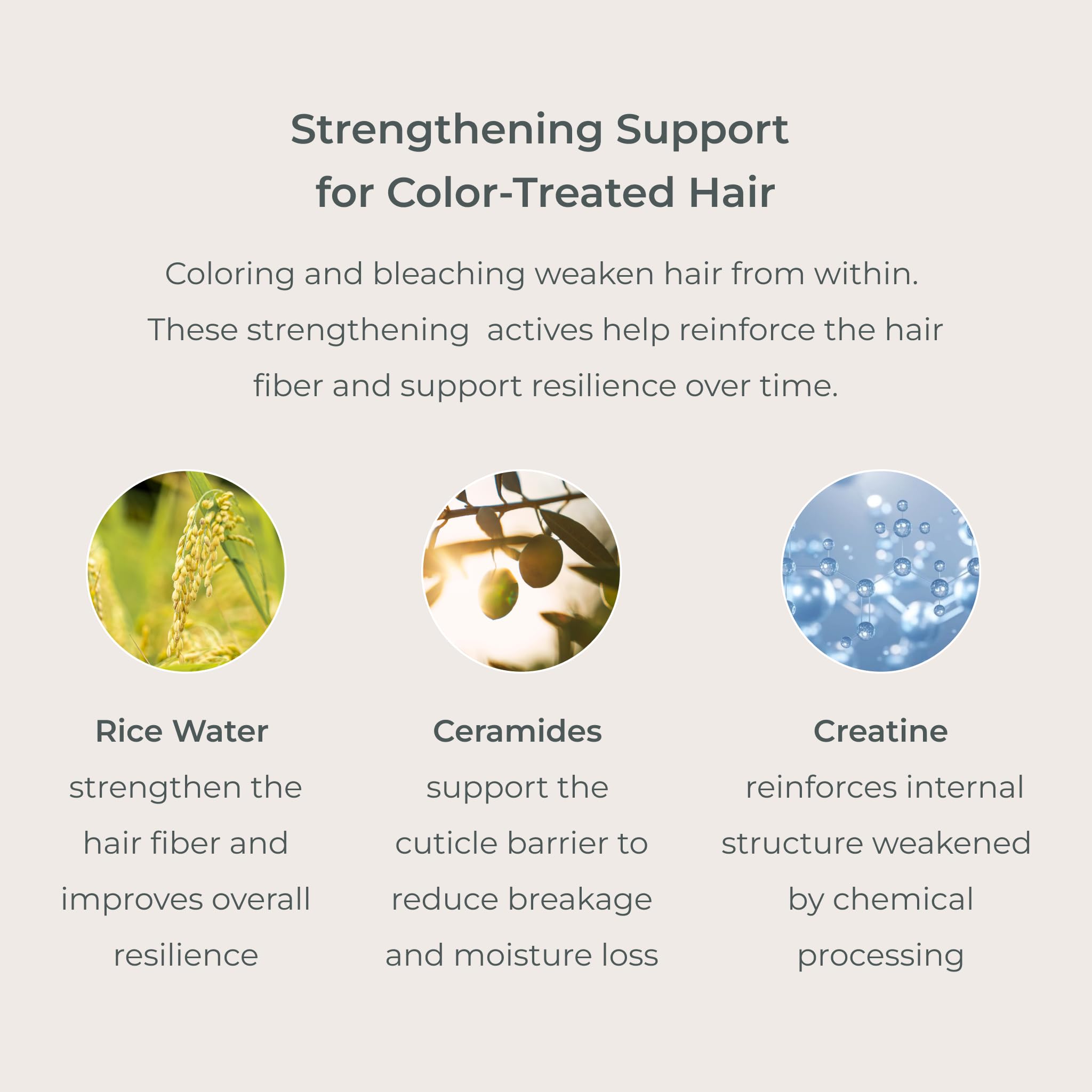 Strengthening Support for Color-Treated Hair

Coloring and bleaching weaken hair from within. These strengthening actives help reinforce the hair fiber and support resilience over time.

Rice Water
strengthen the hair fiber and improves overall resilience

Ceramides
support the cuticle barrier to reduce breakage and moisture loss

Creatine
reinforces internal structure weakened by chemical processing